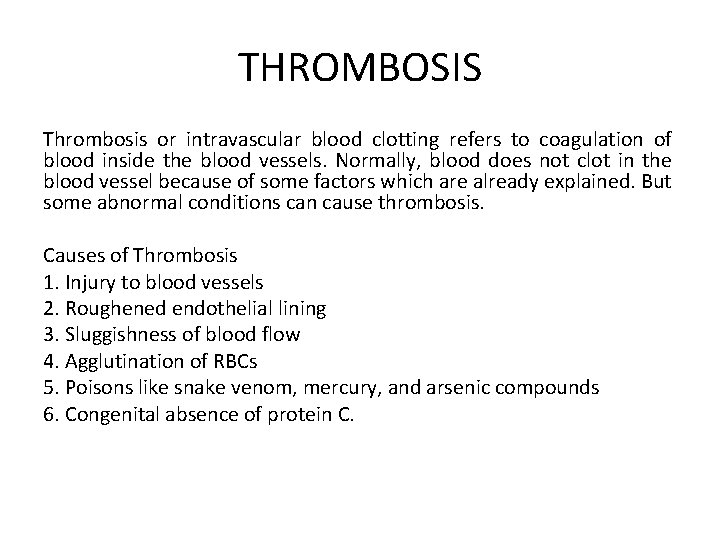 THROMBOSIS

Thrombosis or intravascular blood clotting refers to coagulation of blood inside the blood vessels. Normally, blood does not clot in the blood vessel because of some factors which are already explained. But some abnormal conditions can cause thrombosis.

Causes of Thrombosis
1. Injury to blood vessels
2. Roughened endothelial lining
3. Sluggishness of blood flow
4. Agglutination of RBCs
5. Poisons like snake venom, mercury, and arsenic compounds
6. Congenital absence of protein C.